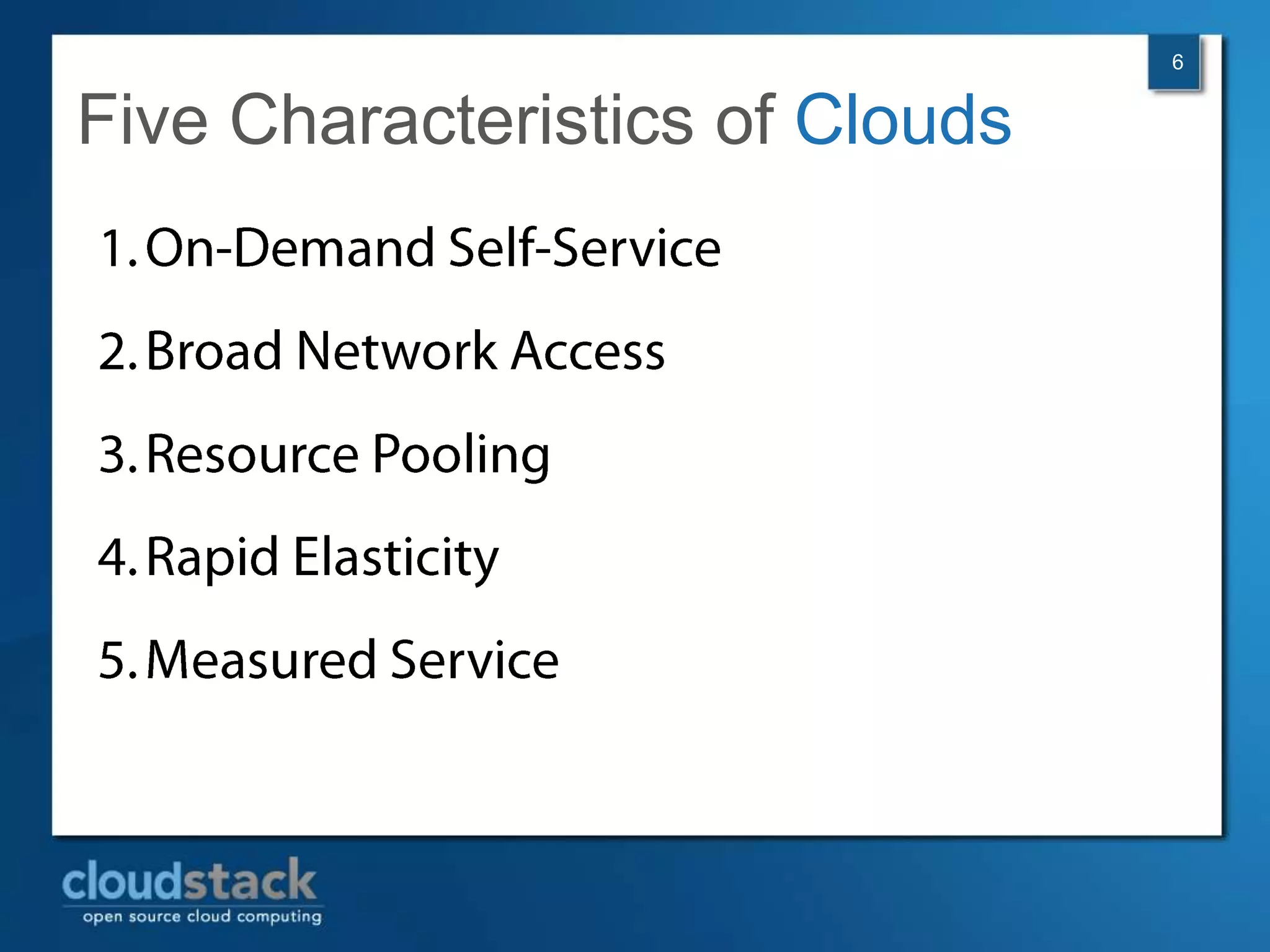 6

Five Characteristics of Clouds

1. On-Demand Self-Service

2. Broad Network Access

3. Resource Pooling

4. Rapid Elasticity

5. Measured Service

cloudstack
open source cloud computing